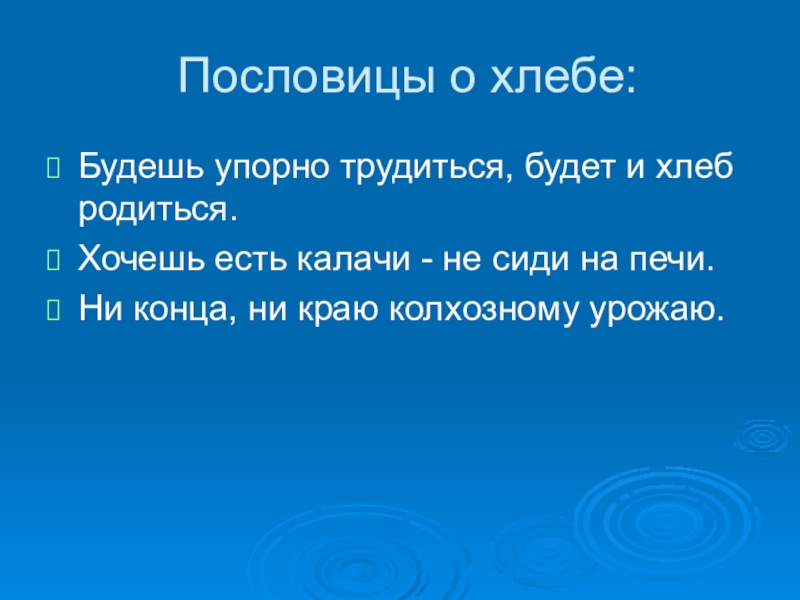 Пословицы о хлебе:

Будешь упорно трудиться, будет и хлеб родиться.

Хочешь есть калачи - не сиди на печи.

Ни конца, ни краю колхозному урожаю.